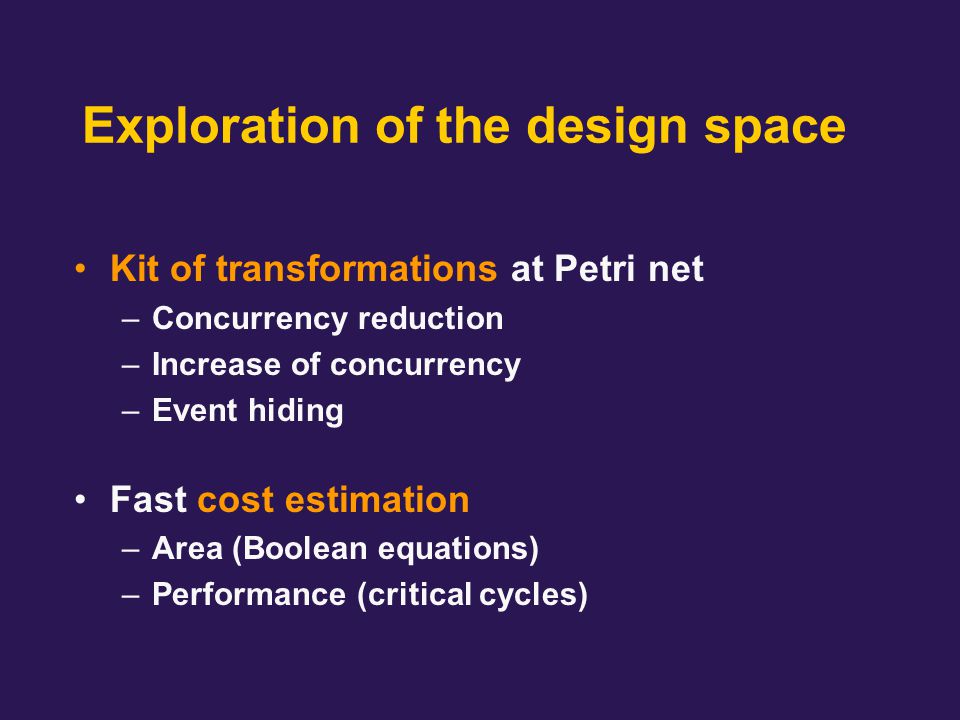 Exploration of the design space

• Kit of transformations at Petri net
– Concurrency reduction
– Increase of concurrency
– Event hiding

• Fast cost estimation
– Area (Boolean equations)
– Performance (critical cycles)